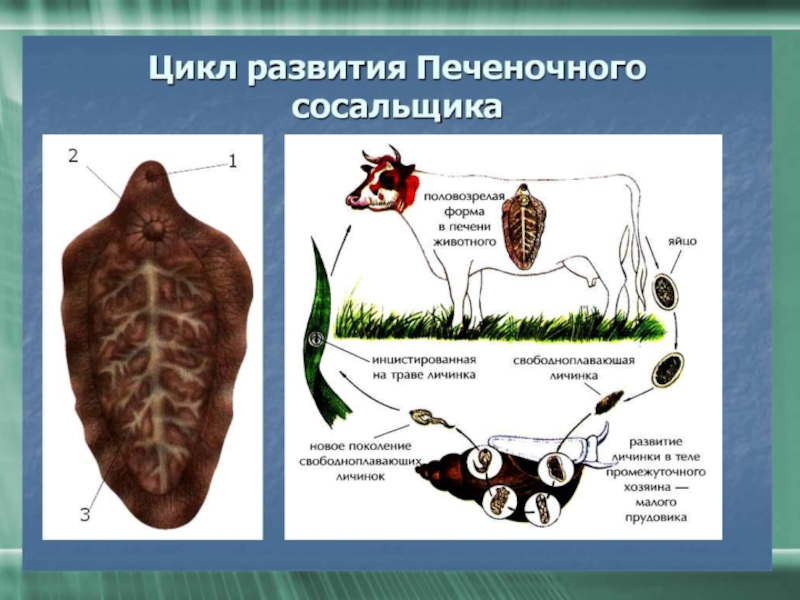 Цикл развития Печеночного сосальщика

2
1
3

половозрелая форма в печени животного

яйцо

инцистированная на траве личинка

свободноплавающая личинка

новое поколение свободноплавающих личинок

развитие личинки в теле промежуточного хозяина — малого прудовика